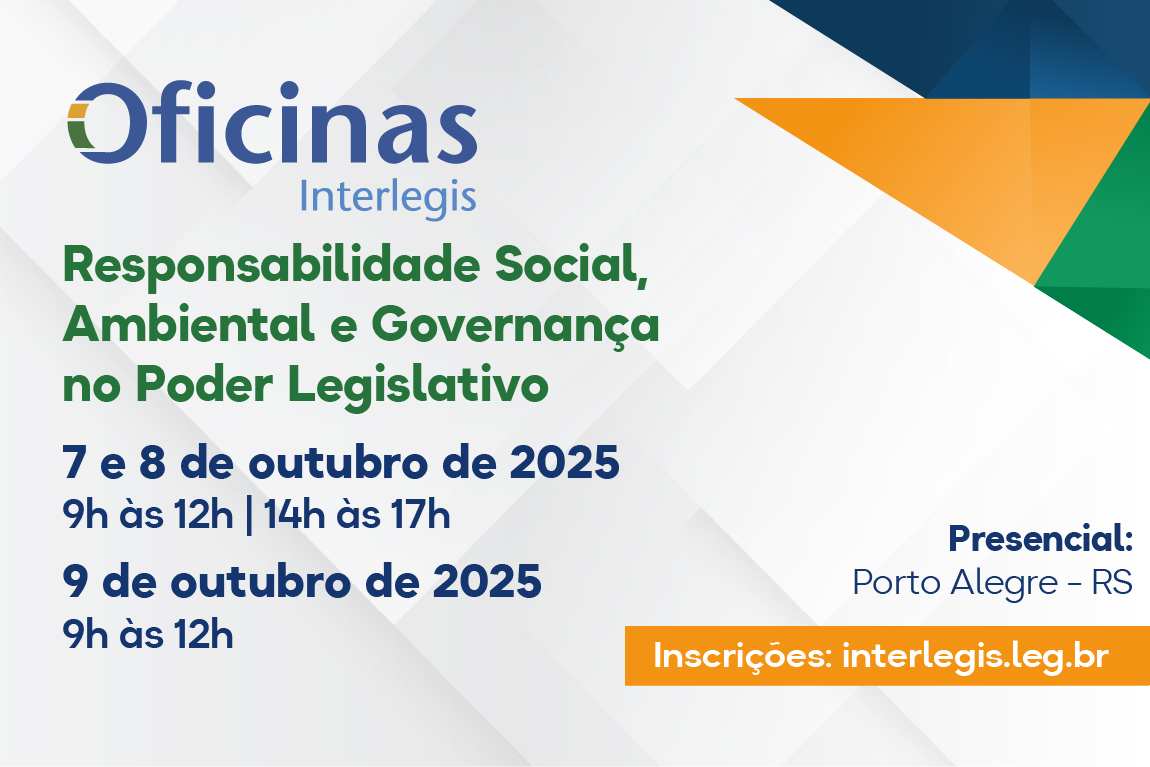 Oficinas
Interlegis

Responsabilidade Social, Ambiental e Governança no Poder Legislativo

7 e 8 de outubro de 2025
9h às 12h | 14h às 17h

9 de outubro de 2025
9h às 12h

Presencial:
Porto Alegre - RS

Inscrições: interlegis.leg.br